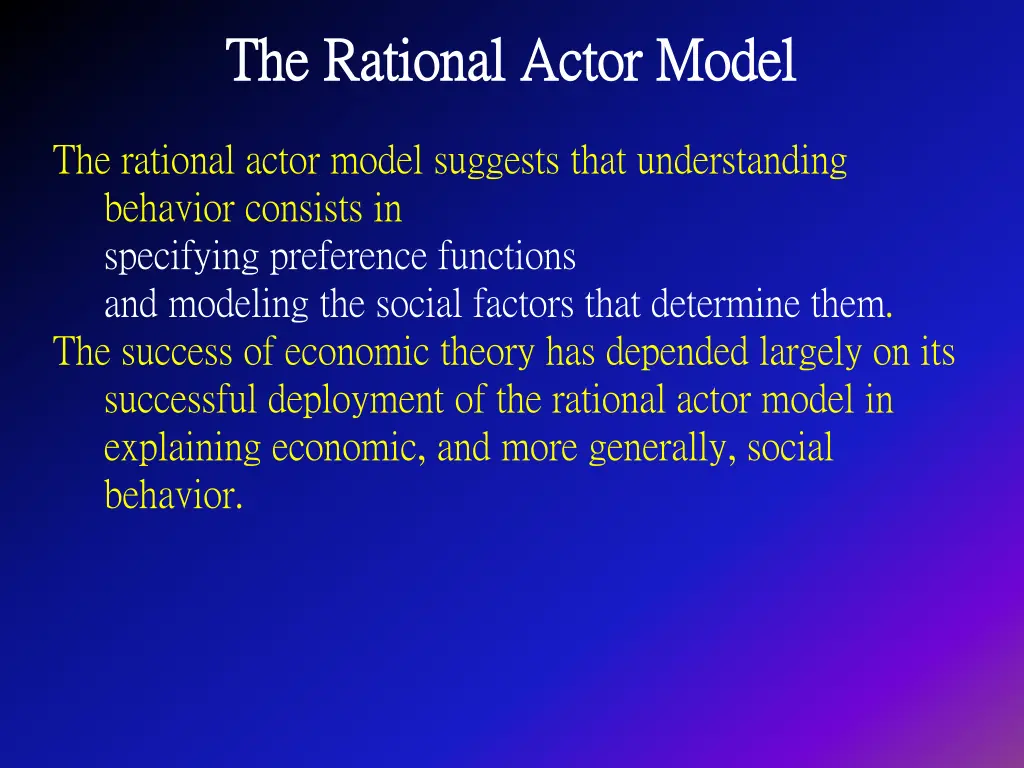 The Rational Actor Model

The rational actor model suggests that understanding behavior consists in
specifying preference functions
and modeling the social factors that determine them.

The success of economic theory has depended largely on its successful deployment of the rational actor model in explaining economic, and more generally, social behavior.